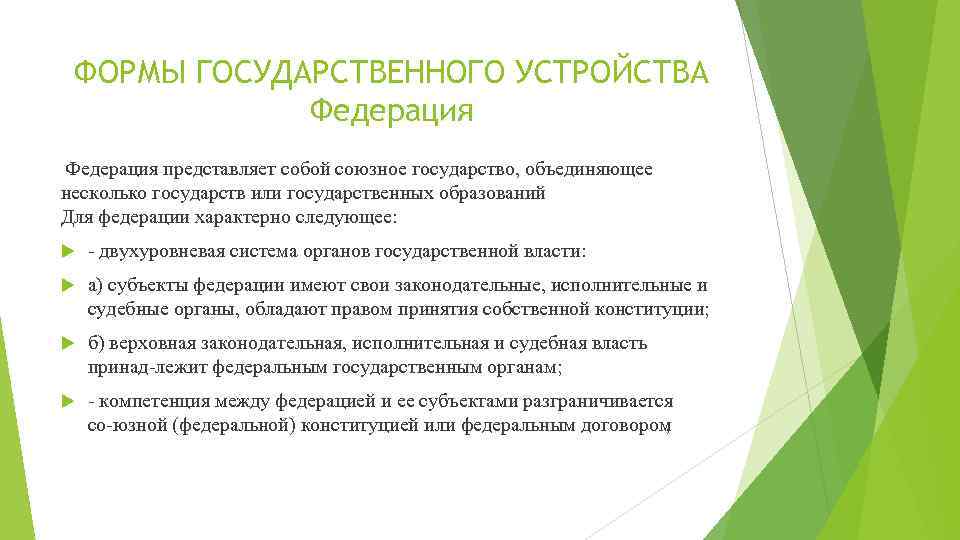 ФОРМЫ ГОСУДАРСТВЕННОГО УСТРОЙСТВА
Федерация

Федерация представляет собой союзное государство, объединяющее несколько государств или государственных образований
Для федерации характерно следующее:

- двухуровневая система органов государственной власти:

а) субъекты федерации имеют свои законодательные, исполнительные и судебные органы, обладают правом принятия собственной конституции;

б) верховная законодательная, исполнительная и судебная власть принад-лежит федеральным государственным органам;

- компетенция между федерацией и ее субъектами разграничивается со-юзной (федеральной) конституцией или федеральным договором